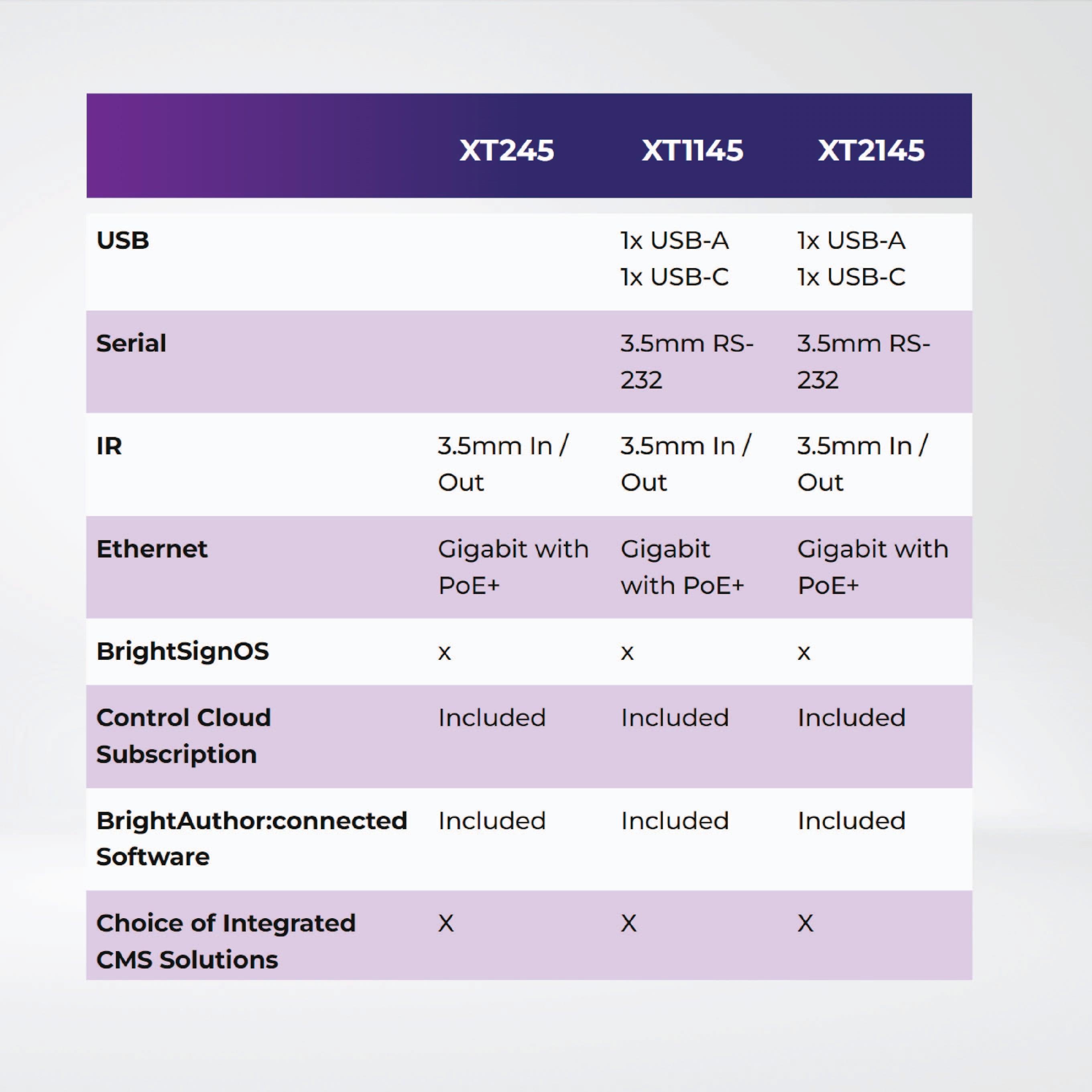 | | XT245 | XT1145 | XT2145 |
|---|---|---|---|
| USB | | 1x USB-A 1x USB-C | 1x USB-A 1x USB-C |
| Serial | | 3.5mm RS-232 | 3.5mm RS-232 |
| IR | 3.5mm In / Out | 3.5mm In / Out | 3.5mm In / Out |
| Ethernet | Gigabit with PoE+ | Gigabit with PoE+ | Gigabit with PoE+ |
| BrightSignOS | x | x | x |
| Control Cloud Subscription | Included | Included | Included |
| BrightAuthor:connected Software | Included | Included | Included |
| Choice of Integrated CMS Solutions | X | X | X |